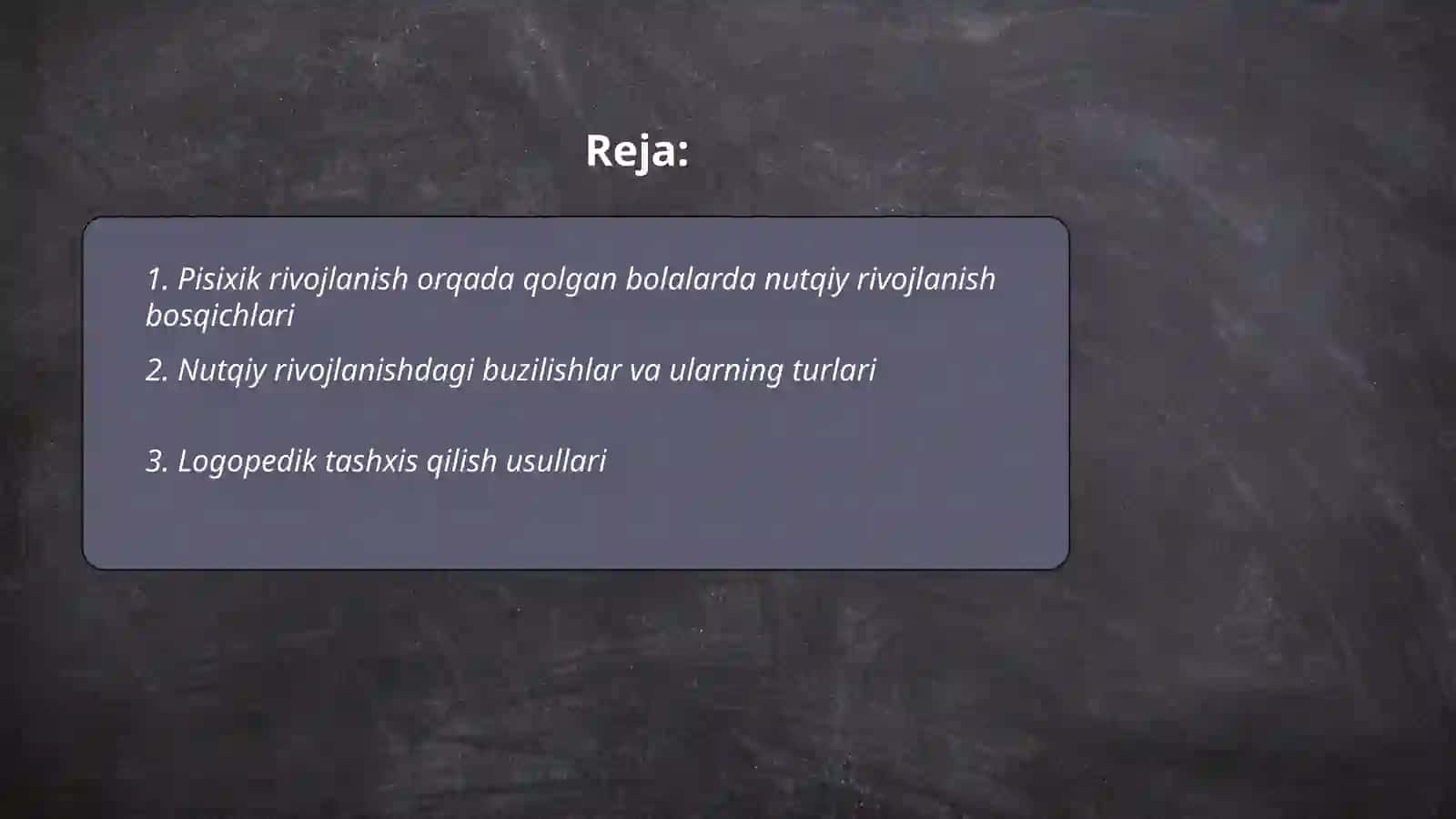 Reja:

1. Pisixik rivojlanish orqada qolgan bolalarda nutqiy rivojlanish bosqichlari

2. Nutqiy rivojlanishdagi buzilishlar va ularning turlari

3. Logopedik tashxis qilish usullari